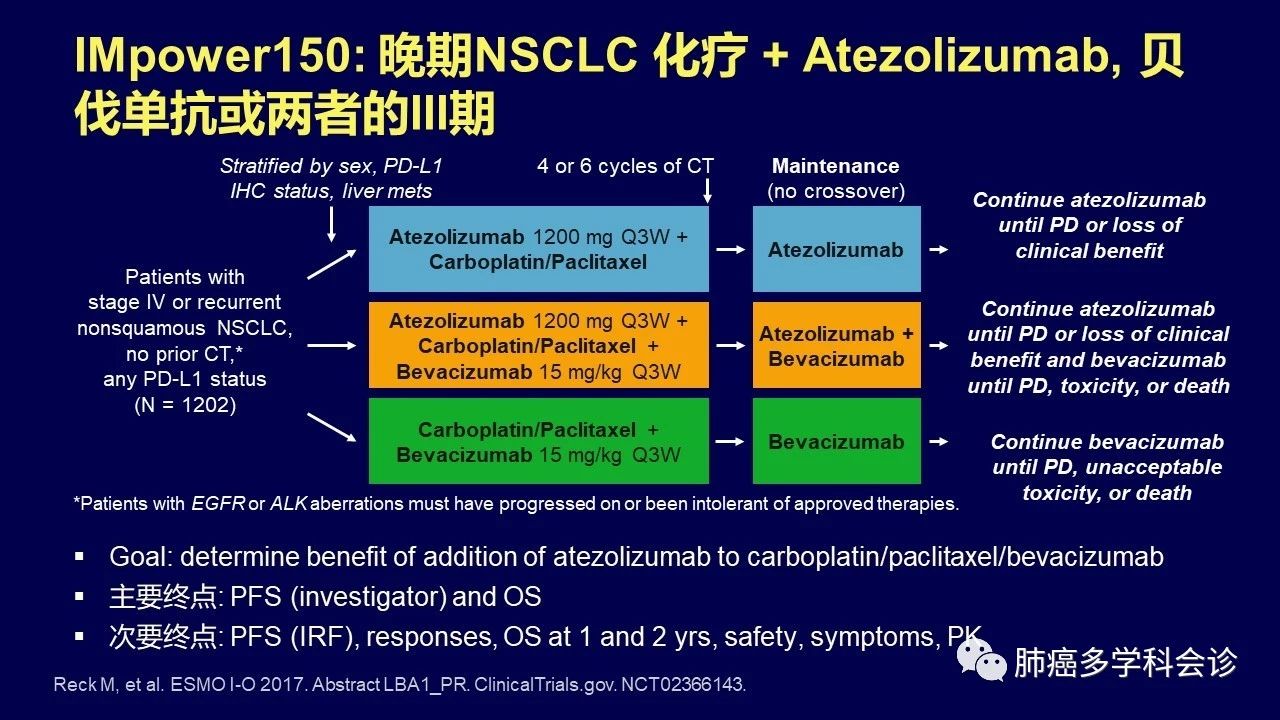 IMpower150: 晚期NSCLC 化疗 + Atezolizumab, 贝伐单抗或两者的III期

Stratified by sex, PD-L1 IHC status, liver mets

4 or 6 cycles of CT

Maintenance (no crossover)

Patients with stage IV or recurrent nonsquamous NSCLC, no prior CT,* any PD-L1 status (N = 1202)

Atezolizumab 1200 mg Q3W + Carboplatin/Paclitaxel

Atezolizumab

Continue atezolizumab until PD or loss of clinical benefit

Atezolizumab 1200 mg Q3W + Carboplatin/Paclitaxel + Bevacizumab 15 mg/kg Q3W

Atezolizumab + Bevacizumab

Continue atezolizumab until PD or loss of clinical benefit and bevacizumab until PD, toxicity, or death

Carboplatin/Paclitaxel + Bevacizumab 15 mg/kg Q3W

Bevacizumab

Continue bevacizumab until PD, unacceptable toxicity, or death

*Patients with EGFR or ALK aberrations must have progressed on or been intolerant of approved therapies.

▪ Goal: determine benefit of addition of atezolizumab to carboplatin/paclitaxel/bevacizumab
▪ 主要终点: PFS (investigator) and OS
▪ 次要终点: PFS (IRF), responses, OS at 1 and 2 yrs, safety, symptoms, PK

肺癌多学科会诊

Reck M, et al. ESMO I-O 2017. Abstract LBA1_PR. ClinicalTrials.gov. NCT02366143.